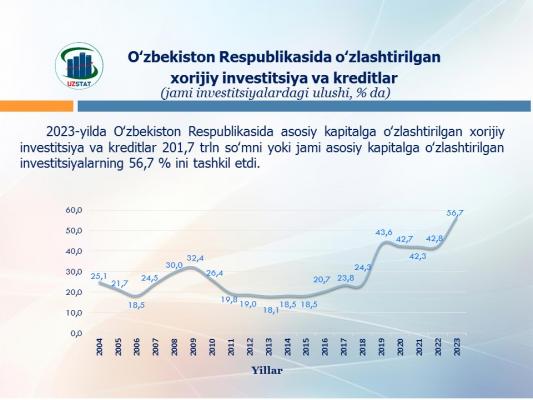 UZSTAT

O‘zbekiston Respublikasida o‘zlashtirilgan xorijiy investitsiya va kreditlar
(jami investitsiyalardagi ulushi, % da)

2023-yilda O‘zbekiston Respublikasida asosiy kapitalga o‘zlashtirilgan xorijiy investitsiya va kreditlar 201,7 trln so‘mni yoki jami asosiy kapitalga o‘zlashtirilgan investitsiyalarning 56,7 % ini tashkil etdi.

60,0
50,0
40,0
30,0
20,0
10,0
0,0

25,1
21,7
18,5
24,5
30,0
32,4
26,4
19,8
19,0
18,1
18,5
18,5
20,7
23,8
24,3
43,6
42,7
42,3
42,8
56,7

2004
2005
2006
2007
2008
2009
2010
2011
2012
2013
2014
2015
2016
2017
2018
2019
2020
2021
2022
2023

Yillar